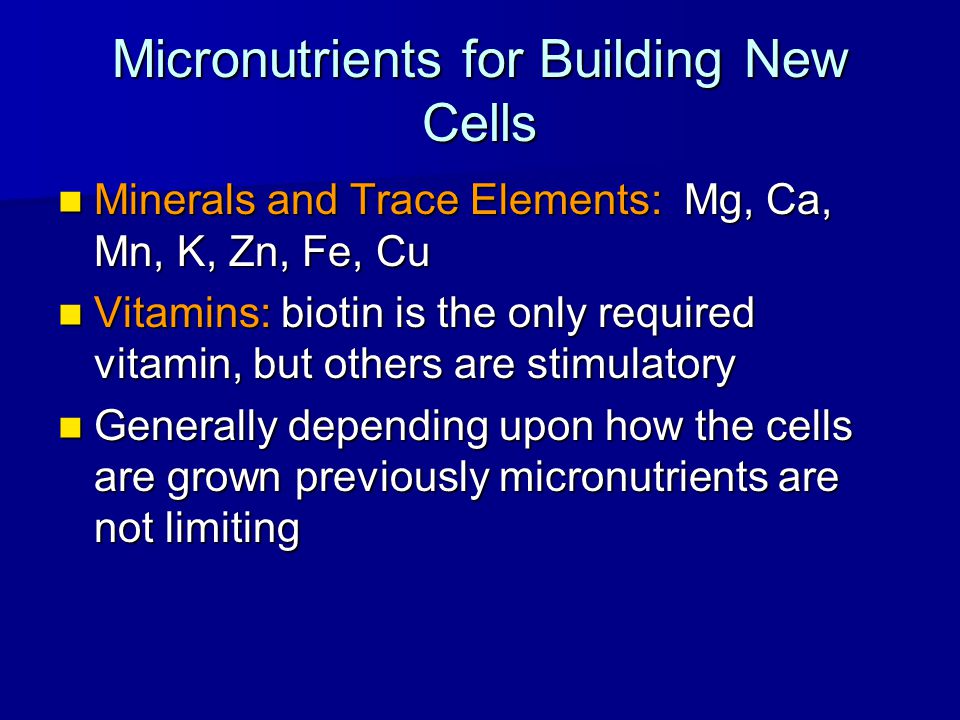 Micronutrients for Building New Cells

Minerals and Trace Elements: Mg, Ca, Mn, K, Zn, Fe, Cu

Vitamins: biotin is the only required vitamin, but others are stimulatory

Generally depending upon how the cells are grown previously micronutrients are not limiting